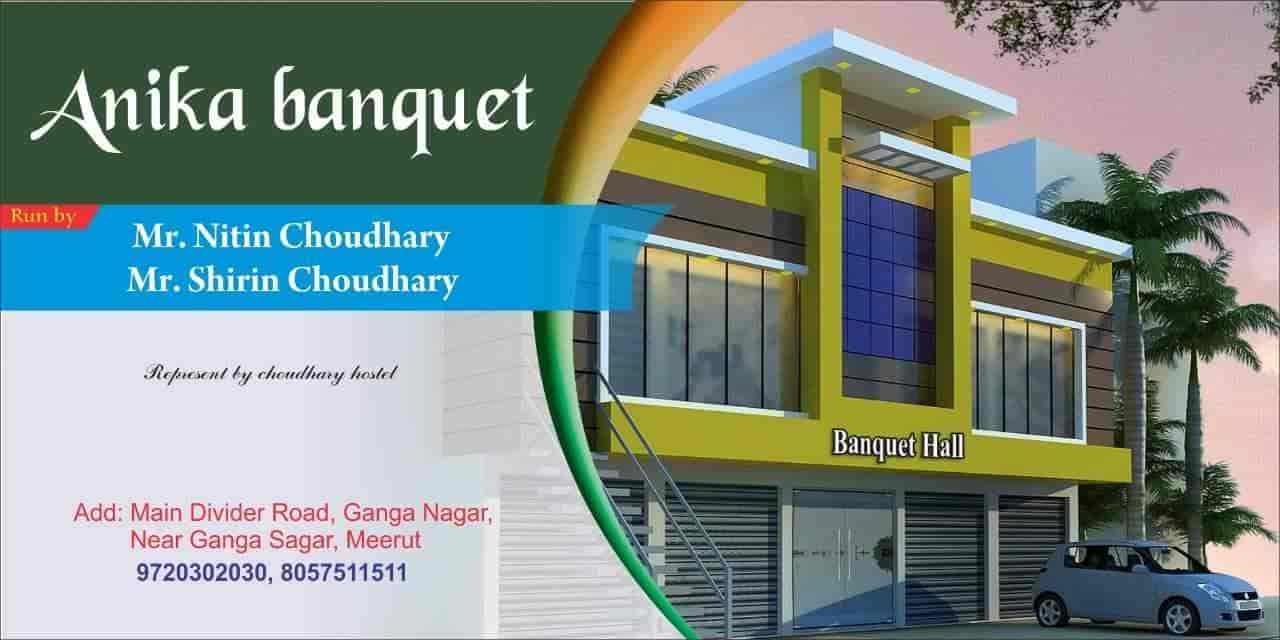 Anika banquet

Run by

Mr. Nitin Choudhary
Mr. Shirin Choudhary

Represent by choudhary hostel

Banquet Hall

Add: Main Divider Road, Ganga Nagar, Near Ganga Sagar, Meerut
9720302030, 8057511511